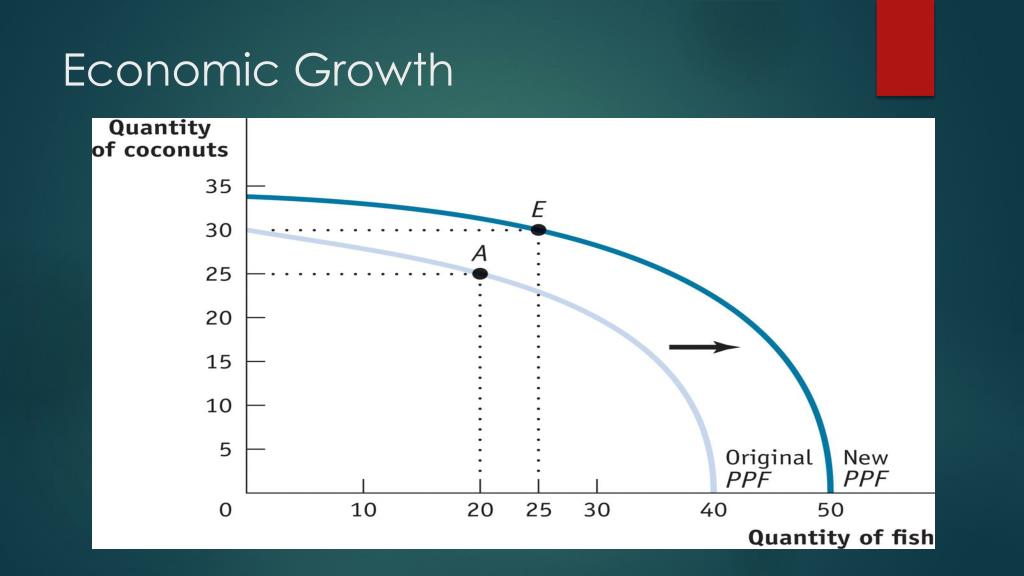 Economic Growth

Quantity of coconuts

35
30
25
20
15
10
5
0

E
A

Original PPF
New PPF

10 20 25 30 40 50

Quantity of fish